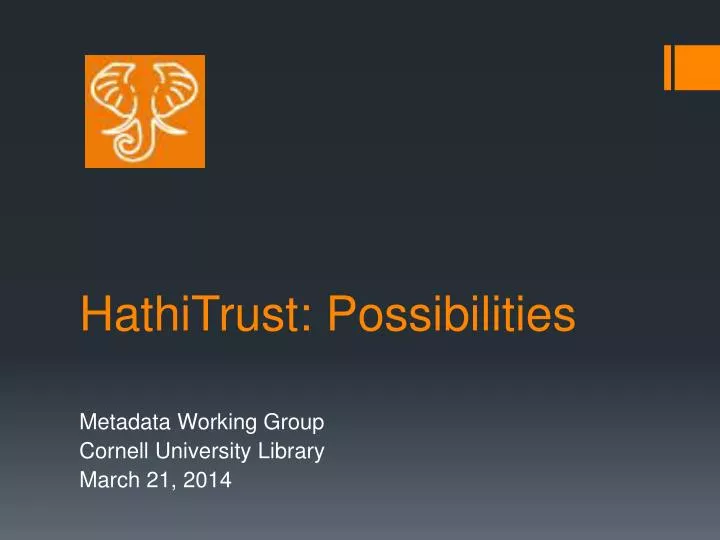 HathiTrust: Possibilities

Metadata Working Group
Cornell University Library
March 21, 2014